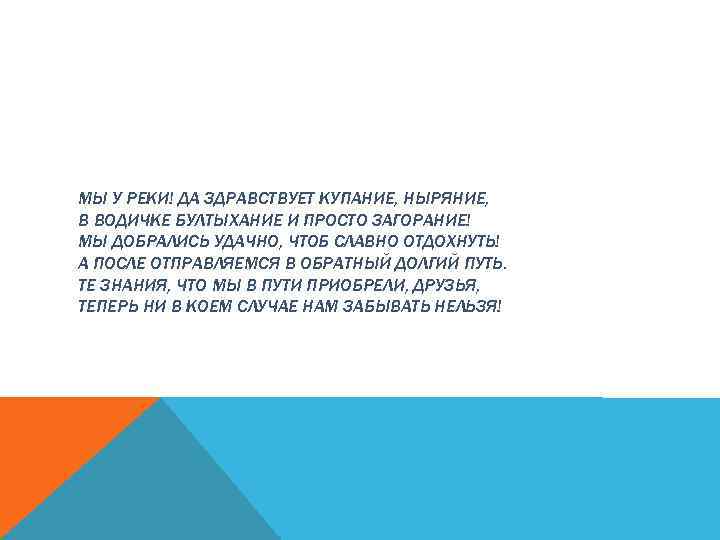 МЫ У РЕКИ! ДА ЗДРАВСТВУЕТ КУПАНИЕ, НЫРЯНИЕ,
В ВОДИЧКЕ БУЛТЫХАНИЕ И ПРОСТО ЗАГОРАНИЕ!
МЫ ДОБРАЛИСЬ УДАЧНО, ЧТОБ СЛАВНО ОТДОХНУТЬ!
А ПОСЛЕ ОТПРАВЛЯЕМСЯ В ОБРАТНЫЙ ДОЛГИЙ ПУТЬ.
ТЕ ЗНАНИЯ, ЧТО МЫ В ПУТИ ПРИОБРЕЛИ, ДРУЗЬЯ,
ТЕПЕРЬ НИ В КОЕМ СЛУЧАЕ НАМ ЗАБЫВАТЬ НЕЛЬЗЯ!